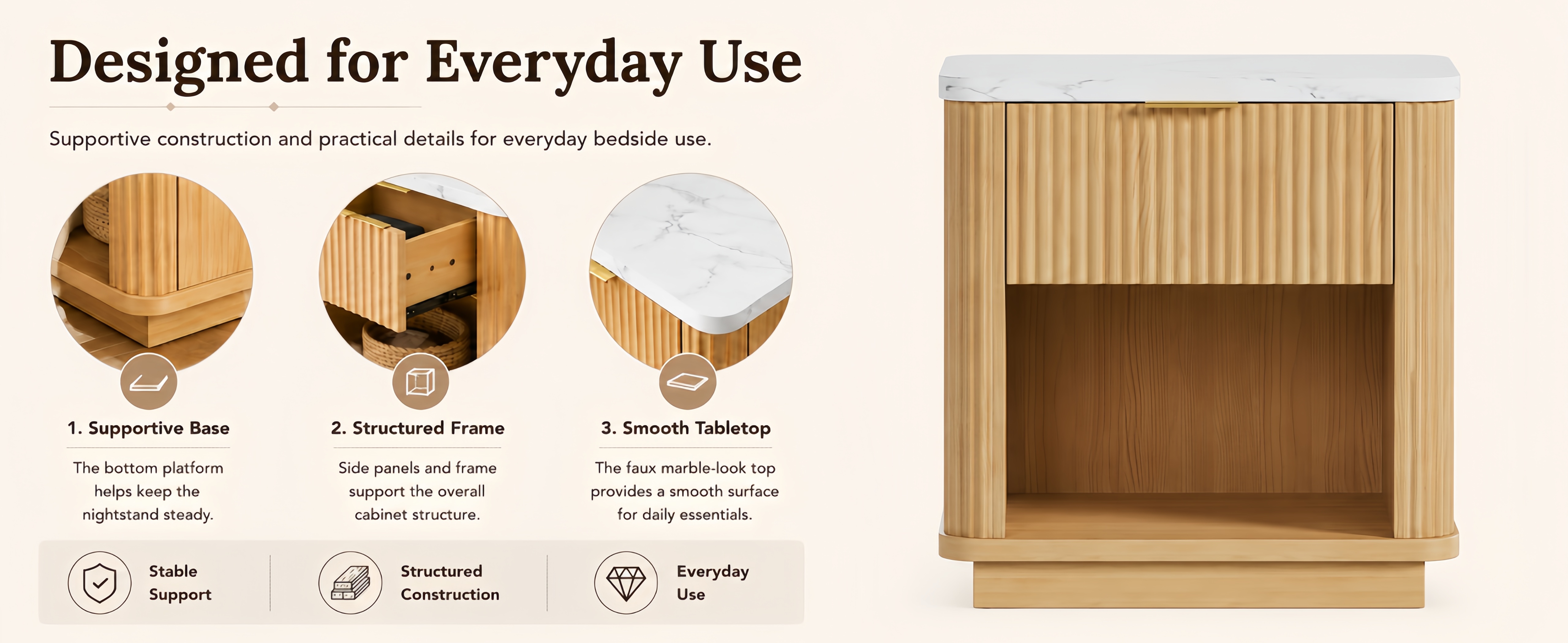 Designed for Everyday Use

Supportive construction and practical details for everyday bedside use.

1. Supportive Base

The bottom platform helps keep the nightstand steady.

2. Structured Frame

Side panels and frame support the overall cabinet structure.

3. Smooth Tabletop

The faux marble-look top provides a smooth surface for daily essentials.

Stable Support

Structured Construction

Everyday Use